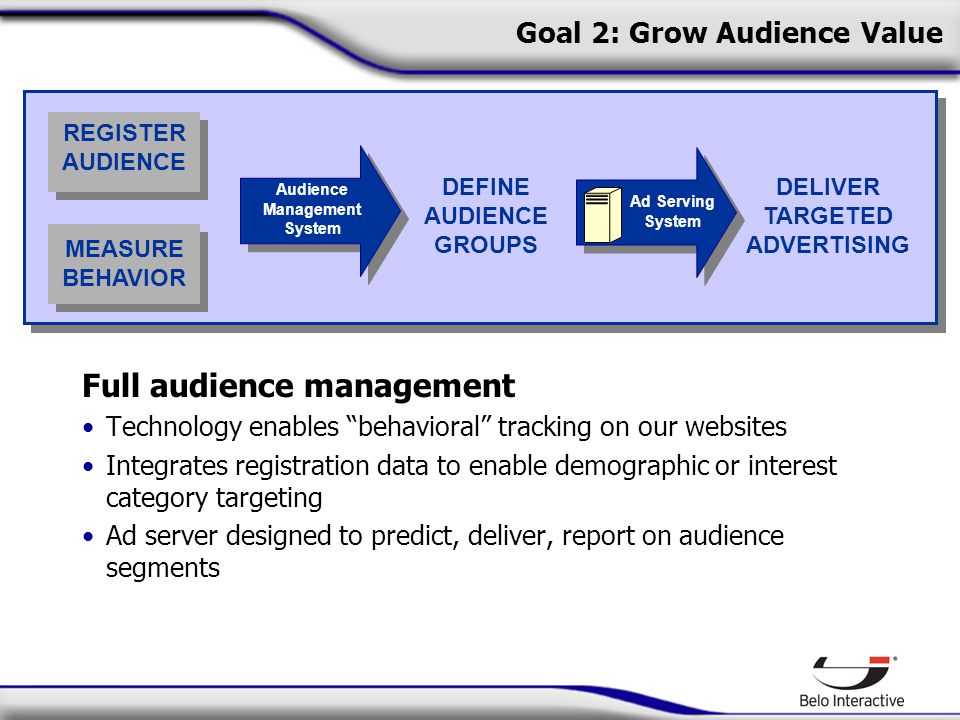 Goal 2: Grow Audience Value

REGISTER AUDIENCE

MEASURE BEHAVIOR

Audience Management System

DEFINE AUDIENCE GROUPS

Ad Serving System

DELIVER TARGETED ADVERTISING

Full audience management

• Technology enables "behavioral" tracking on our websites

• Integrates registration data to enable demographic or interest category targeting

• Ad server designed to predict, deliver, report on audience segments

Belo Interactive